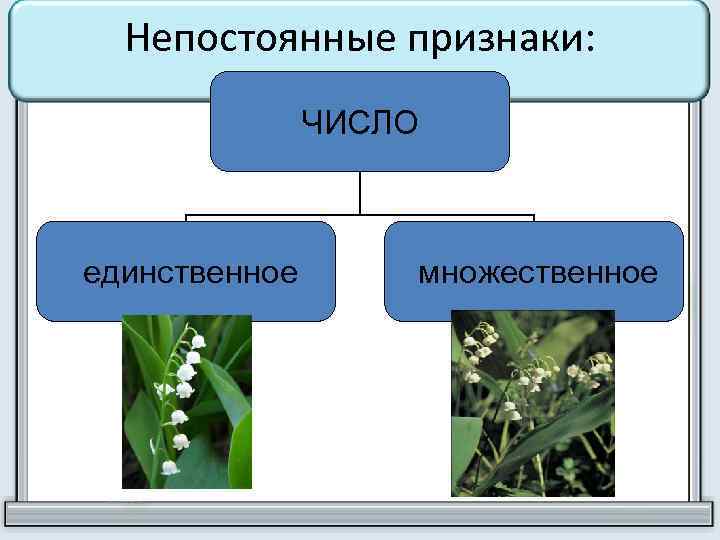 Непостоянные признаки:

ЧИСЛО

единственное

множественное